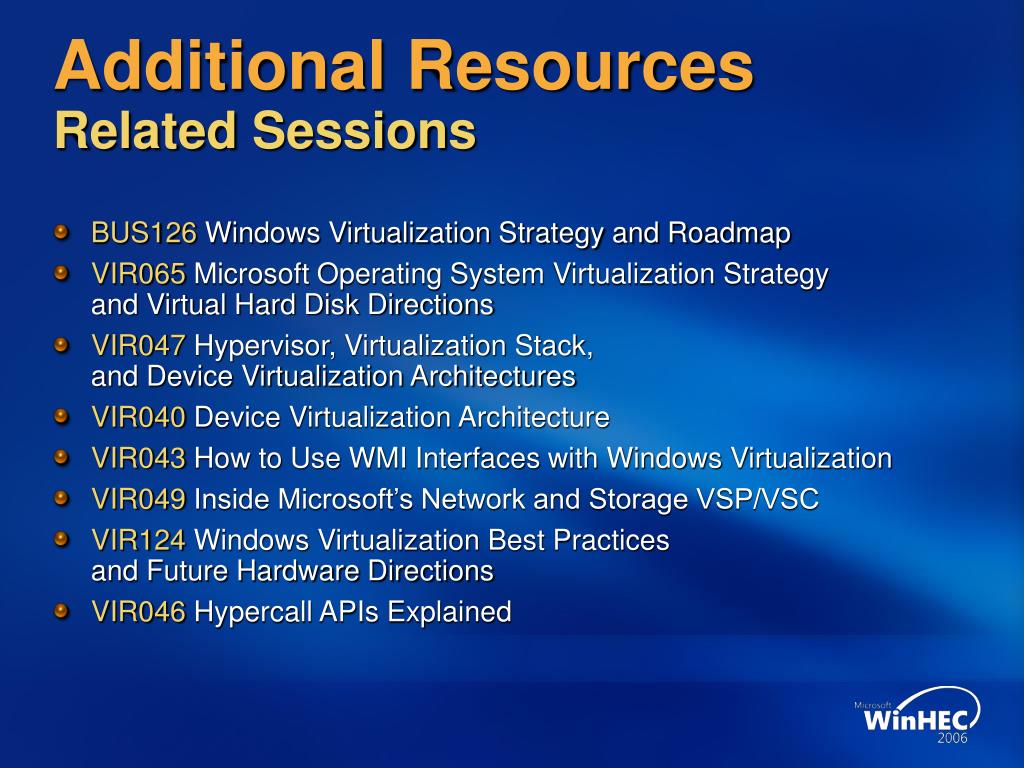 Additional Resources
Related Sessions

BUS126 Windows Virtualization Strategy and Roadmap
VIR065 Microsoft Operating System Virtualization Strategy and Virtual Hard Disk Directions
VIR047 Hypervisor, Virtualization Stack, and Device Virtualization Architectures
VIR040 Device Virtualization Architecture
VIR043 How to Use WMI Interfaces with Windows Virtualization
VIR049 Inside Microsoft's Network and Storage VSP/VSC
VIR124 Windows Virtualization Best Practices and Future Hardware Directions
VIR046 Hypercall APIs Explained

Microsoft WinHEC 2006